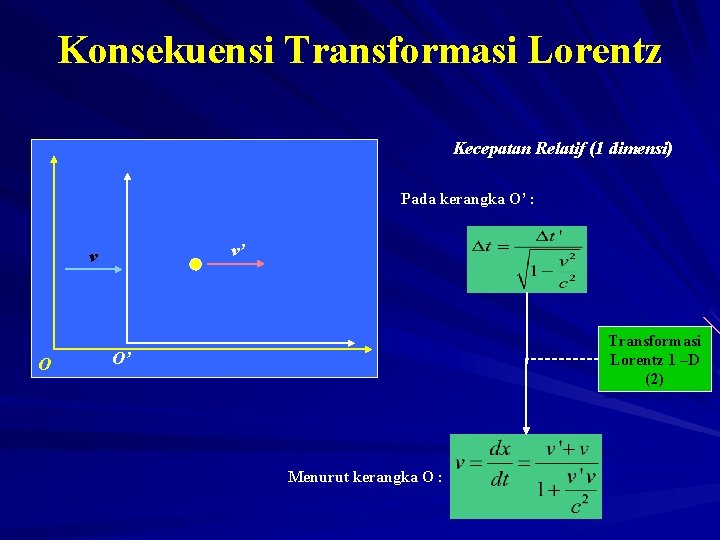 Konsekuensi Transformasi Lorentz

v

v'

O

O'

Kecepatan Relatif (1 dimensi)

Pada kerangka O' :

$\Delta t = \frac{\Delta t'}{\sqrt{1-\frac{v^2}{c^2}}}$

Transformasi Lorentz 1 –D (2)

Menurut kerangka O :

$v = \frac{dx}{dt} = \frac{v'+v}{1+\frac{v'v}{c^2}}$